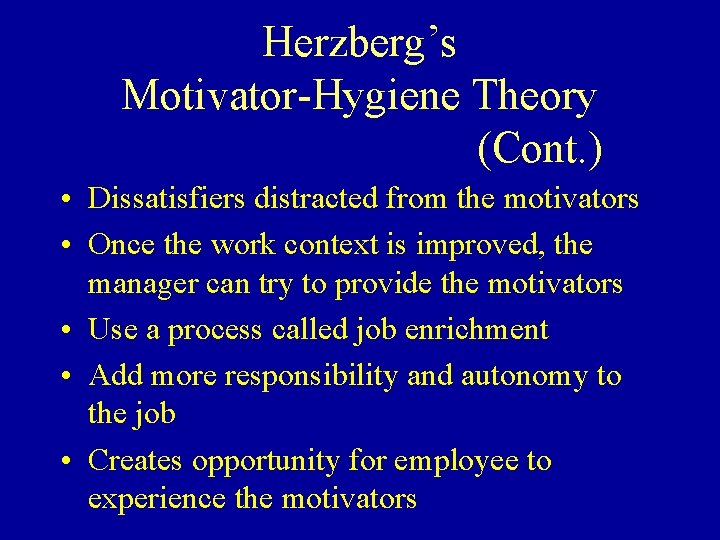 Herzberg's Motivator-Hygiene Theory (Cont.)

• Dissatisfiers distracted from the motivators
• Once the work context is improved, the manager can try to provide the motivators
• Use a process called job enrichment
• Add more responsibility and autonomy to the job
• Creates opportunity for employee to experience the motivators